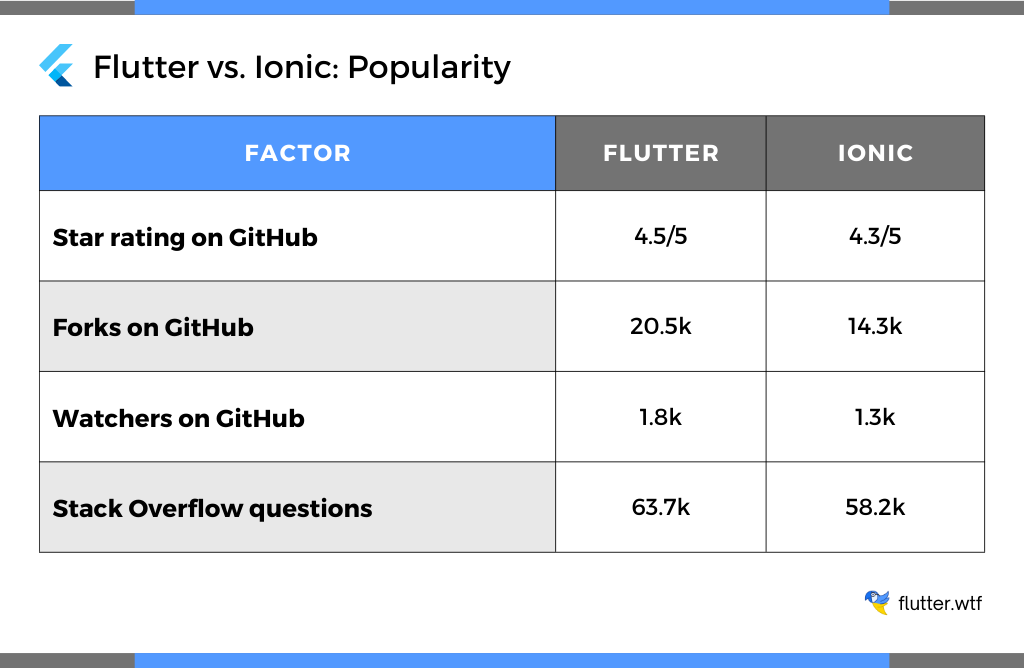 Flutter vs. Ionic: Popularity

| FACTOR | FLUTTER | IONIC |
|---|---|---|
| Star rating on GitHub | 4.5/5 | 4.3/5 |
| Forks on GitHub | 20.5k | 14.3k |
| Watchers on GitHub | 1.8k | 1.3k |
| Stack Overflow questions | 63.7k | 58.2k |

flutter.wtf